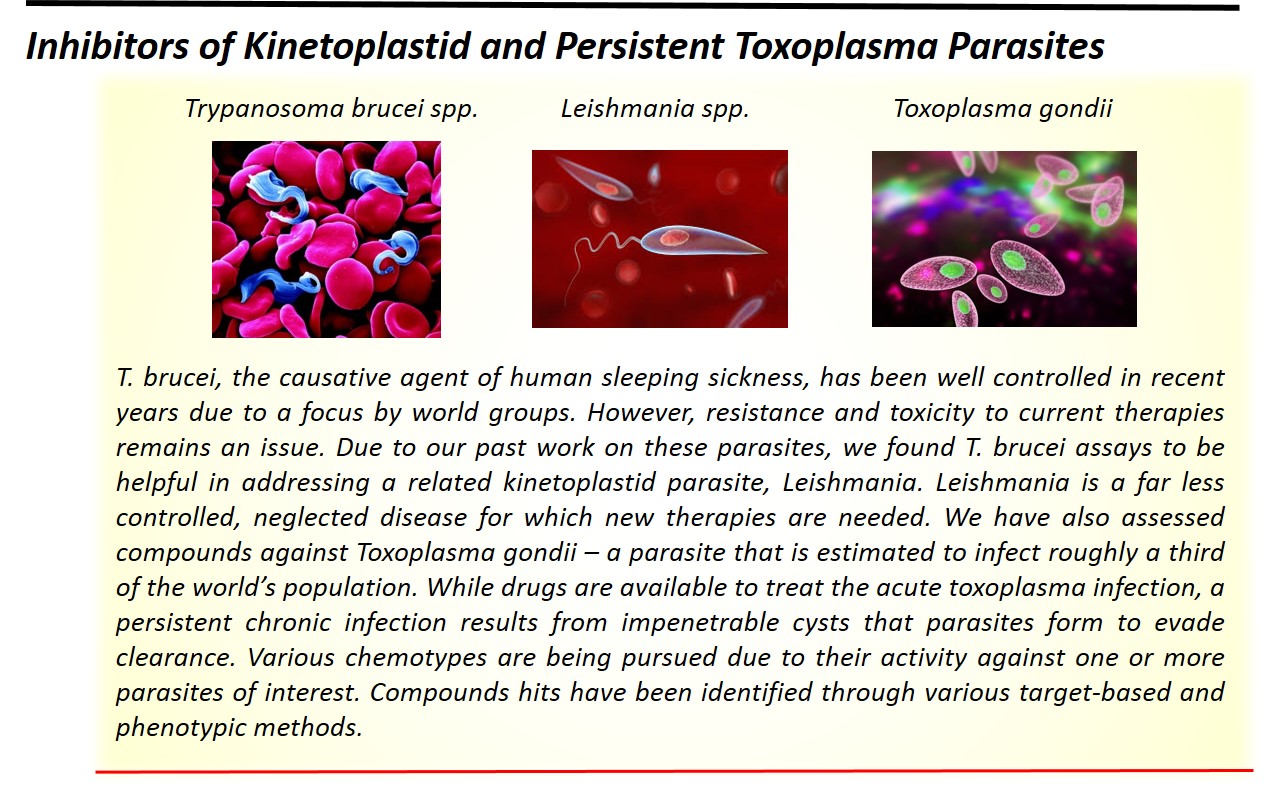 Inhibitors of Kinetoplastid and Persistent Toxoplasma Parasites

Trypanosoma brucei spp.

Leishmania spp.

Toxoplasma gondii

T. brucei, the causative agent of human sleeping sickness, has been well controlled in recent years due to a focus by world groups. However, resistance and toxicity to current therapies remains an issue. Due to our past work on these parasites, we found T. brucei assays to be helpful in addressing a related kinetoplastid parasite, Leishmania. Leishmania is a far less controlled, neglected disease for which new therapies are needed. We have also assessed compounds against Toxoplasma gondii – a parasite that is estimated to infect roughly a third of the world's population. While drugs are available to treat the acute toxoplasma infection, a persistent chronic infection results from impenetrable cysts that parasites form to evade clearance. Various chemotypes are being pursued due to their activity against one or more parasites of interest. Compounds hits have been identified through various target-based and phenotypic methods.